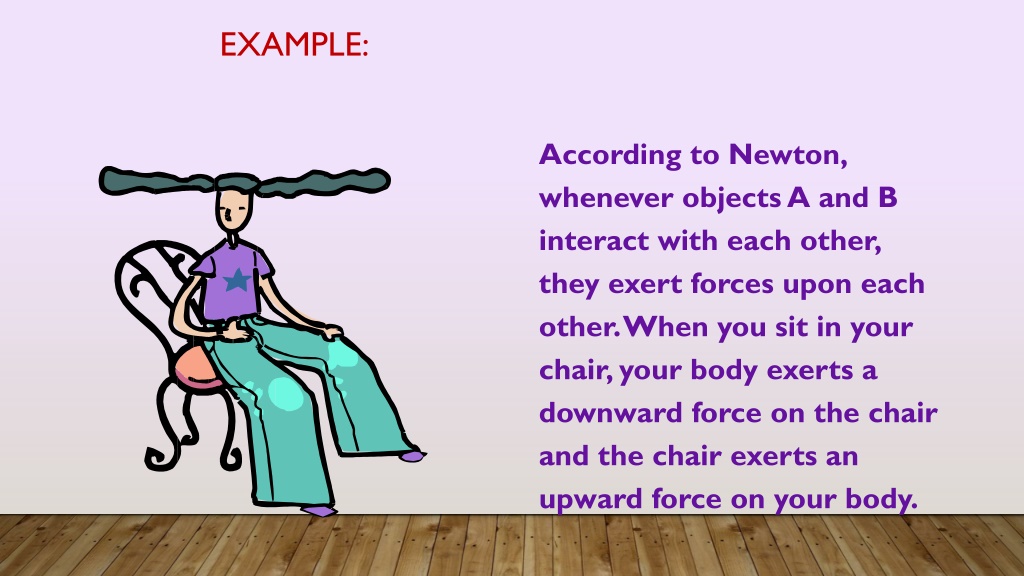 EXAMPLE:

According to Newton, whenever objects A and B interact with each other, they exert forces upon each other. When you sit in your chair, your body exerts a downward force on the chair and the chair exerts an upward force on your body.